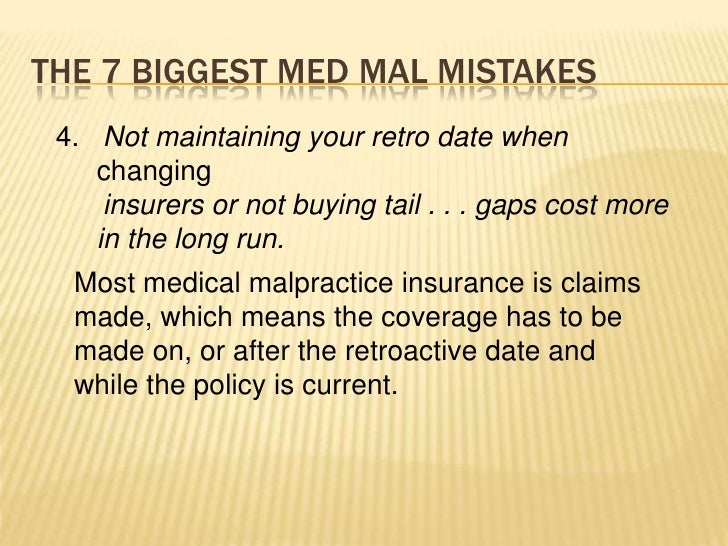 THE 7 BIGGEST MED MAL MISTAKES

4. Not maintaining your retro date when changing insurers or not buying tail . . . gaps cost more in the long run.

Most medical malpractice insurance is claims made, which means the coverage has to be made on, or after the retroactive date and while the policy is current.